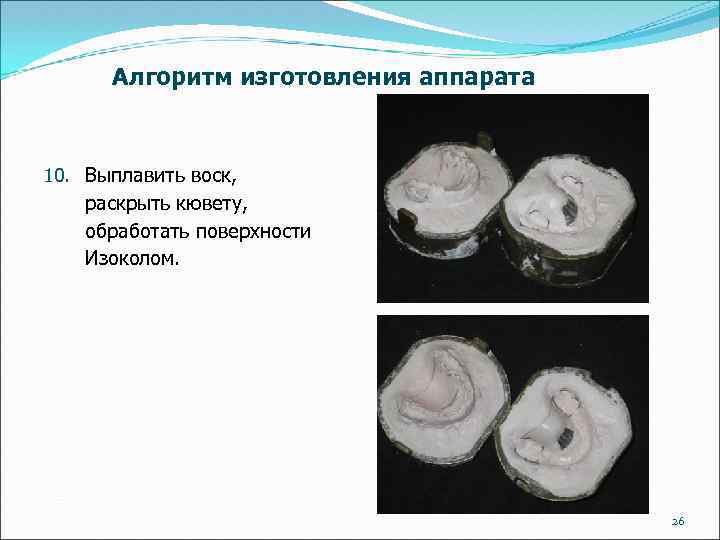 Алгоритм изготовления аппарата

10. Выплавить воск, раскрыть кювету, обработать поверхности Изоколом.

26